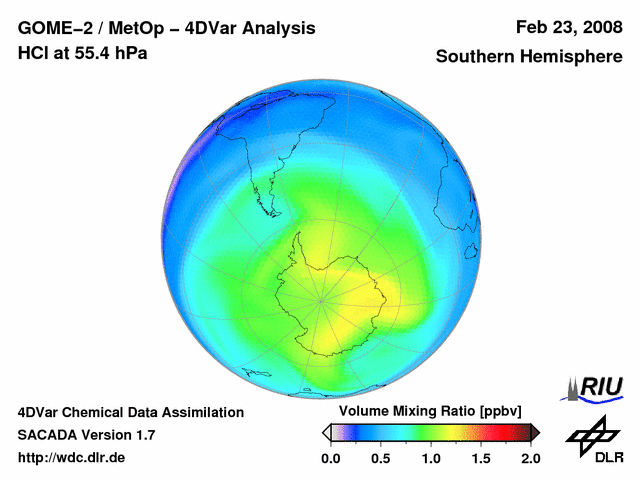 GOME–2 / MetOp – 4DVar Analysis
HCl at 55.4 hPa

Feb 23, 2008
Southern Hemisphere

4DVar Chemical Data Assimilation
SACADA Version 1.7
http://wdc.dlr.de

Volume Mixing Ratio [ppbv]
0.0 0.5 1.0 1.5 2.0

RIU

DLR